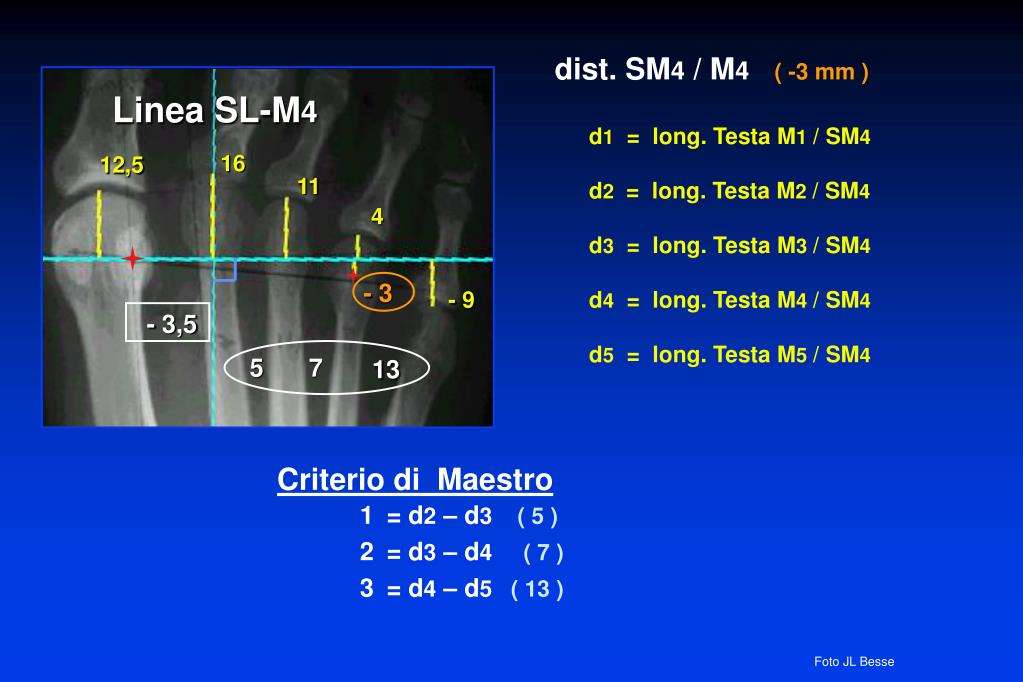 Linea SL-M4

12,5
16
11
4
- 3
- 9
- 3,5
5 7 13

dist. SM4 / M4 ( -3 mm )

d1 = long. Testa M1 / SM4

d2 = long. Testa M2 / SM4

d3 = long. Testa M3 / SM4

d4 = long. Testa M4 / SM4

d5 = long. Testa M5 / SM4

Criterio di Maestro

1 = d2 – d3 ( 5 )
2 = d3 – d4 ( 7 )
3 = d4 – d5 ( 13 )

Foto JL Besse